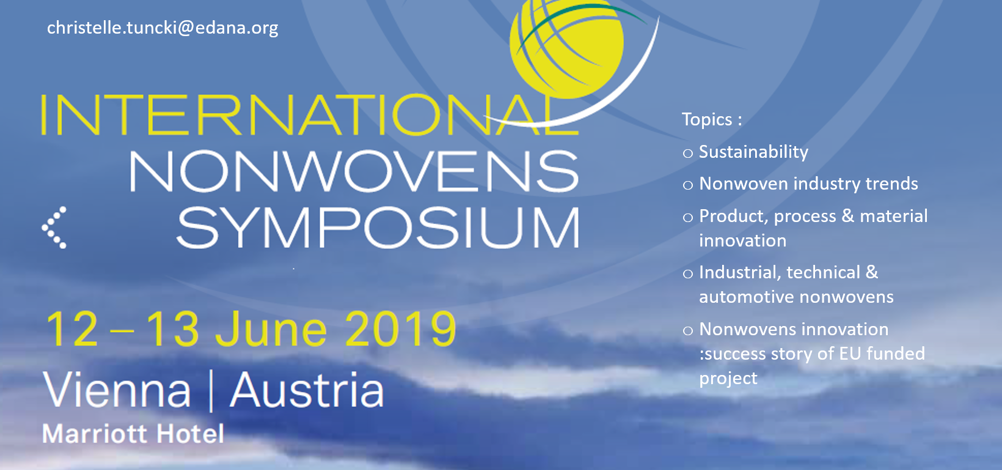 christelle.tuncki@edana.org

INTERNATIONAL NONWOVENS SYMPOSIUM

12 – 13 June 2019
Vienna | Austria
Marriott Hotel

Topics :
o Sustainability
o Nonwoven industry trends
o Product, process & material innovation
o Industrial, technical & automotive nonwovens
o Nonwovens innovation :success story of EU funded project